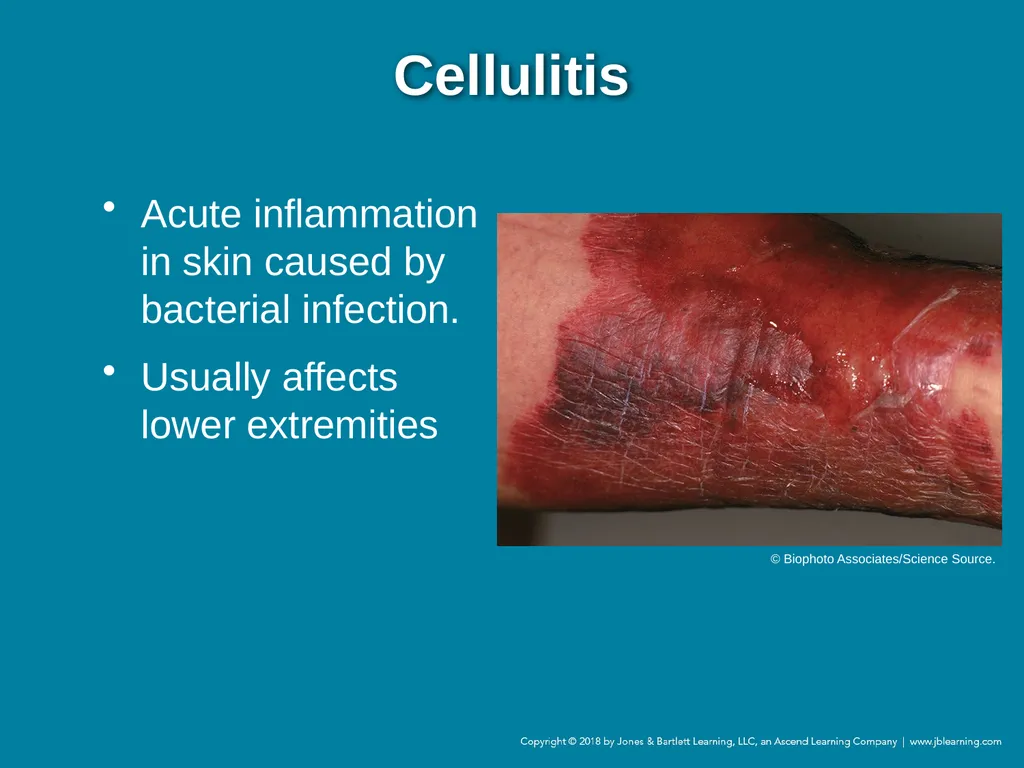 Cellulitis

• Acute inflammation in skin caused by bacterial infection.

• Usually affects lower extremities

© Biophoto Associates/Science Source.

Copyright © 2018 by Jones & Bartlett Learning, LLC, an Ascend Learning Company | www.jblearning.com